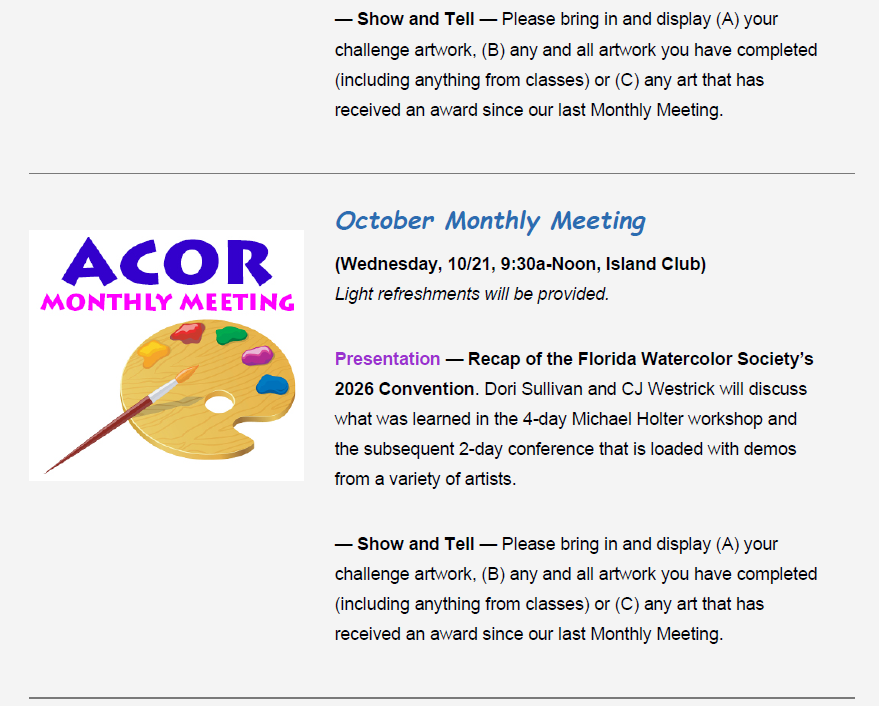 — Show and Tell — Please bring in and display (A) your challenge artwork, (B) any and all artwork you have completed (including anything from classes) or (C) any art that has received an award since our last Monthly Meeting.

ACOR
MONTHLY MEETING

October Monthly Meeting

(Wednesday, 10/21, 9:30a-Noon, Island Club)
Light refreshments will be provided.

Presentation — Recap of the Florida Watercolor Society's 2026 Convention. Dori Sullivan and CJ Westrick will discuss what was learned in the 4-day Michael Holter workshop and the subsequent 2-day conference that is loaded with demos from a variety of artists.

— Show and Tell — Please bring in and display (A) your challenge artwork, (B) any and all artwork you have completed (including anything from classes) or (C) any art that has received an award since our last Monthly Meeting.